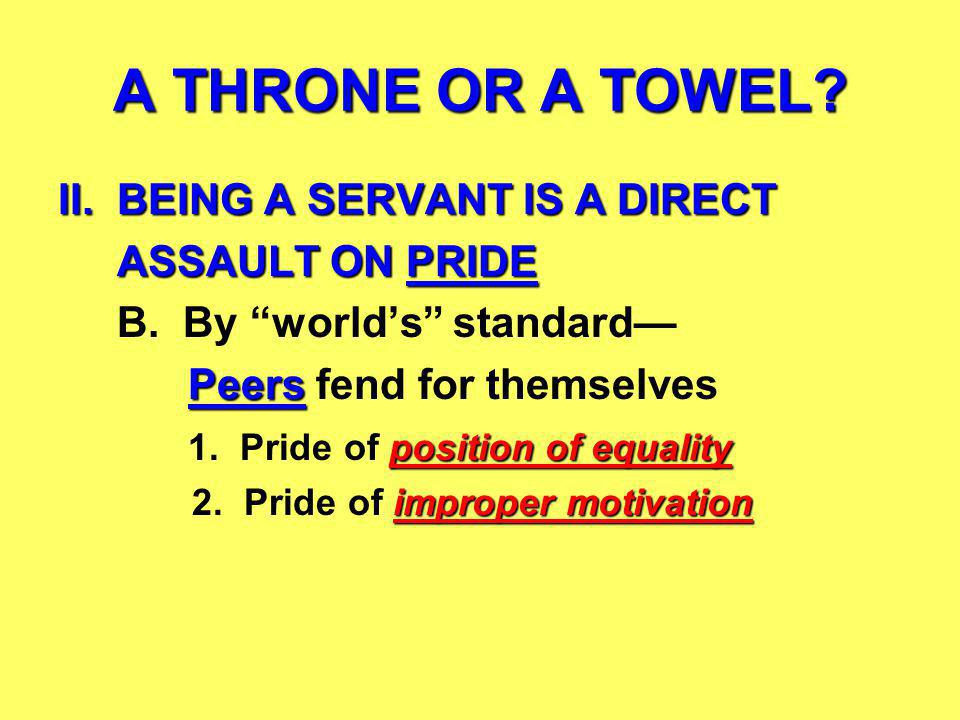 A THRONE OR A TOWEL?

II. BEING A SERVANT IS A DIRECT ASSAULT ON PRIDE

B. By “world’s” standard—

Peers fend for themselves

1. Pride of position of equality

2. Pride of improper motivation